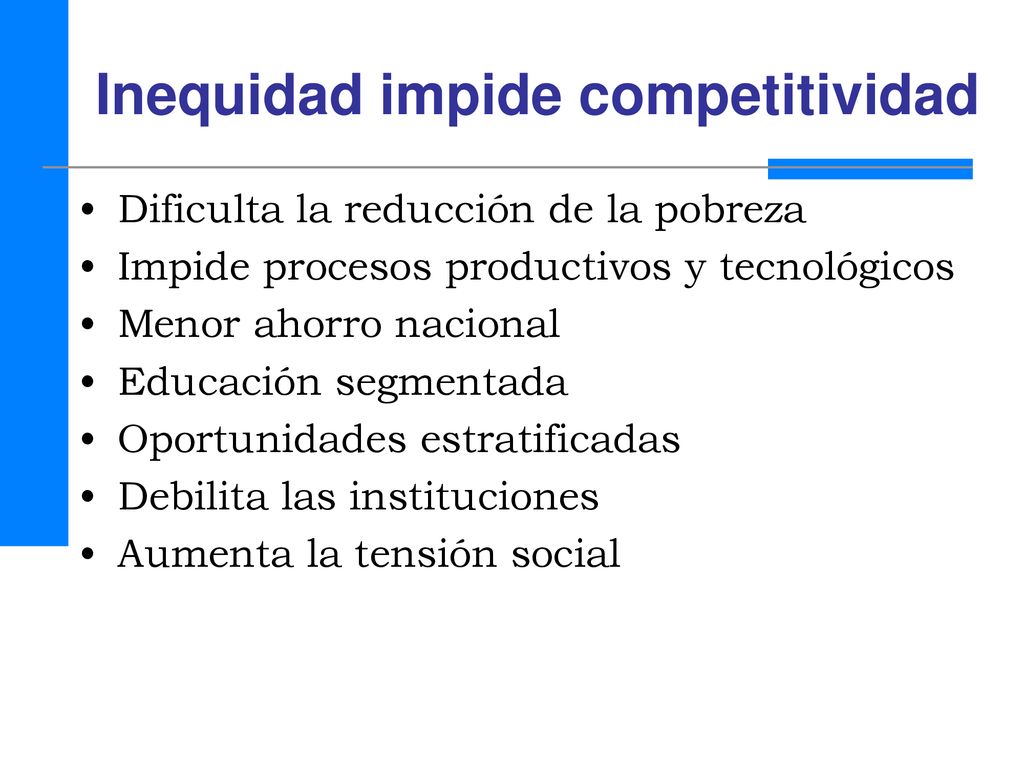 Inequidad impide competitividad

• Dificulta la reducción de la pobreza
• Impide procesos productivos y tecnológicos
• Menor ahorro nacional
• Educación segmentada
• Oportunidades estratificadas
• Debilita las instituciones
• Aumenta la tensión social